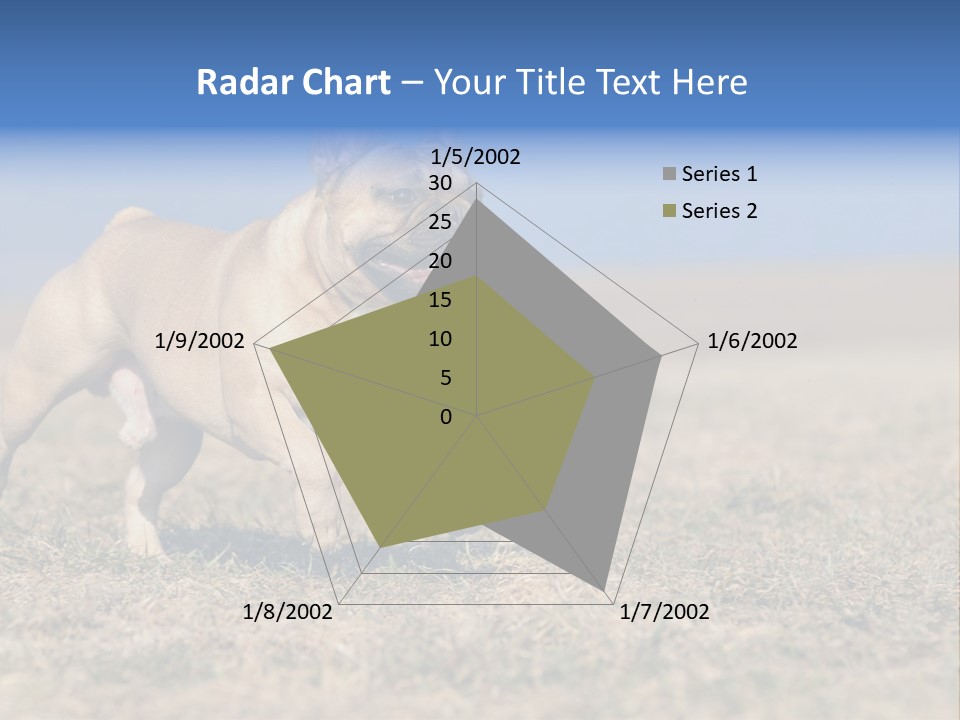 Radar Chart – Your Title Text Here

1/5/2002
30
25
20
15
10
5
0
1/6/2002
1/7/2002
1/8/2002
1/9/2002

Series 1
Series 2